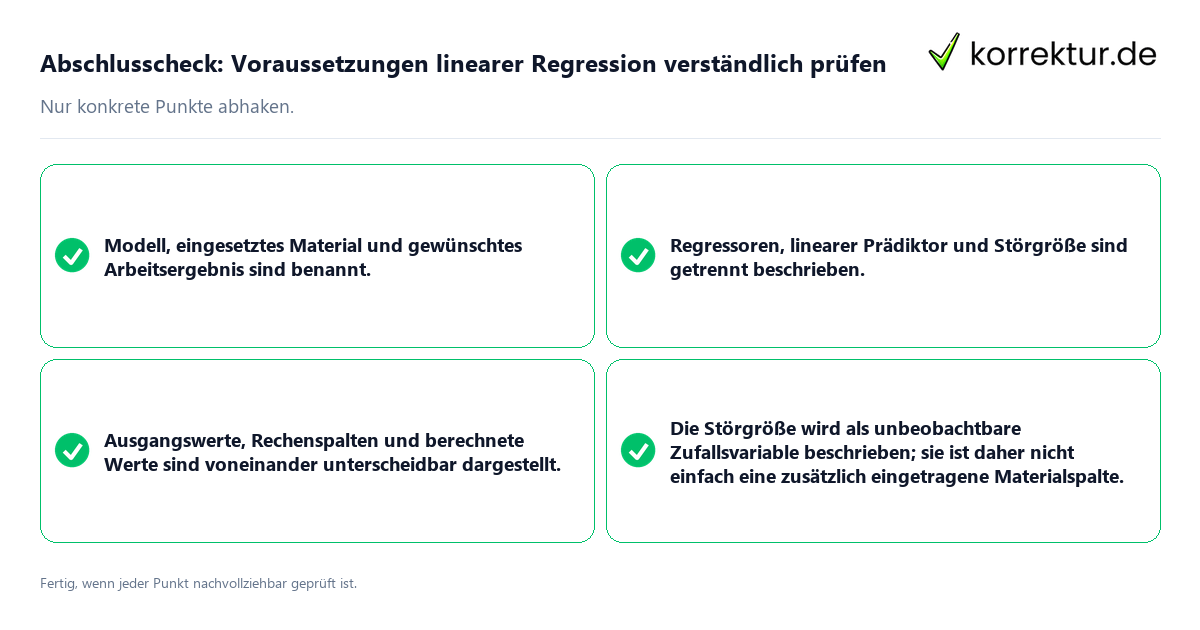 Abschlusscheck: Voraussetzungen linearer Regression verständlich prüfen

korrektur.de

Nur konkrete Punkte abhaken.

Modell, eingesetztes Material und gewünschtes Arbeitsergebnis sind benannt.

Regressoren, linearer Prädiktor und Störgröße sind getrennt beschrieben.

Ausgangswerte, Rechenspalten und berechnete Werte sind voneinander unterscheidbar dargestellt.

Die Störgröße wird als unbeobachtbare Zufallsvariable beschrieben; sie ist daher nicht einfach eine zusätzlich eingetragene Materialspalte.

Fertig, wenn jeder Punkt nachvollziehbar geprüft ist.